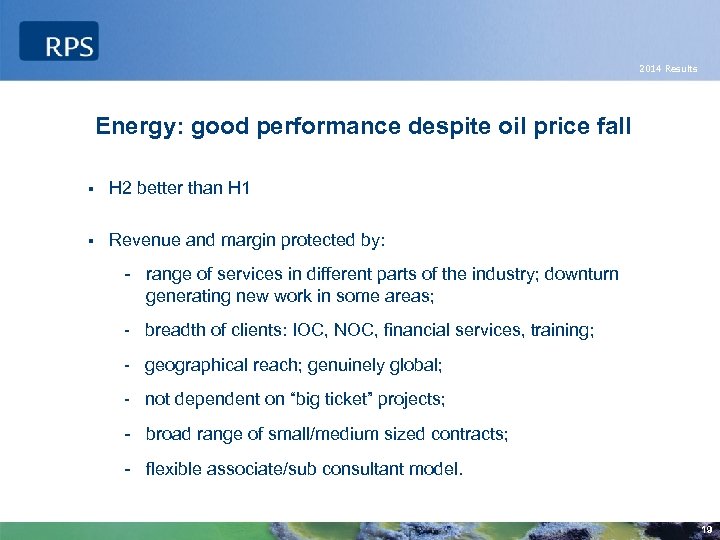 RPS

2014 Results

Energy: good performance despite oil price fall

▪ H2 better than H1

▪ Revenue and margin protected by:

- range of services in different parts of the industry; downturn generating new work in some areas;

- breadth of clients: IOC, NOC, financial services, training;

- geographical reach; genuinely global;

- not dependent on “big ticket” projects;

- broad range of small/medium sized contracts;

- flexible associate/sub consultant model.

19